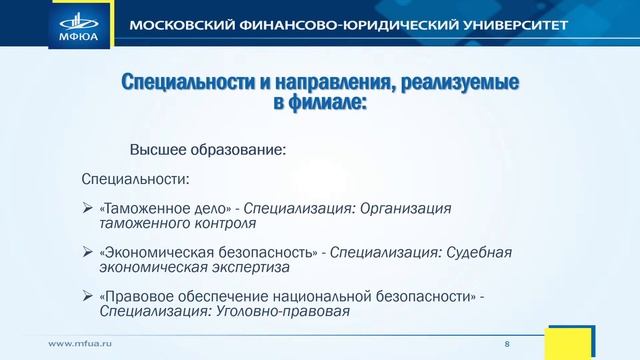 МФЮА

МОСКОВСКИЙ ФИНАНСОВО-ЮРИДИЧЕСКИЙ УНИВЕРСИТЕТ

Специальности и направления, реализуемые в филиале:

Высшее образование:

Специальности:

➢ «Таможенное дело» - Специализация: Организация таможенного контроля

➢ «Экономическая безопасность» - Специализация: Судебная экономическая экспертиза

➢ «Правовое обеспечение национальной безопасности» - Специализация: Уголовно-правовая

www.mfua.ru

8